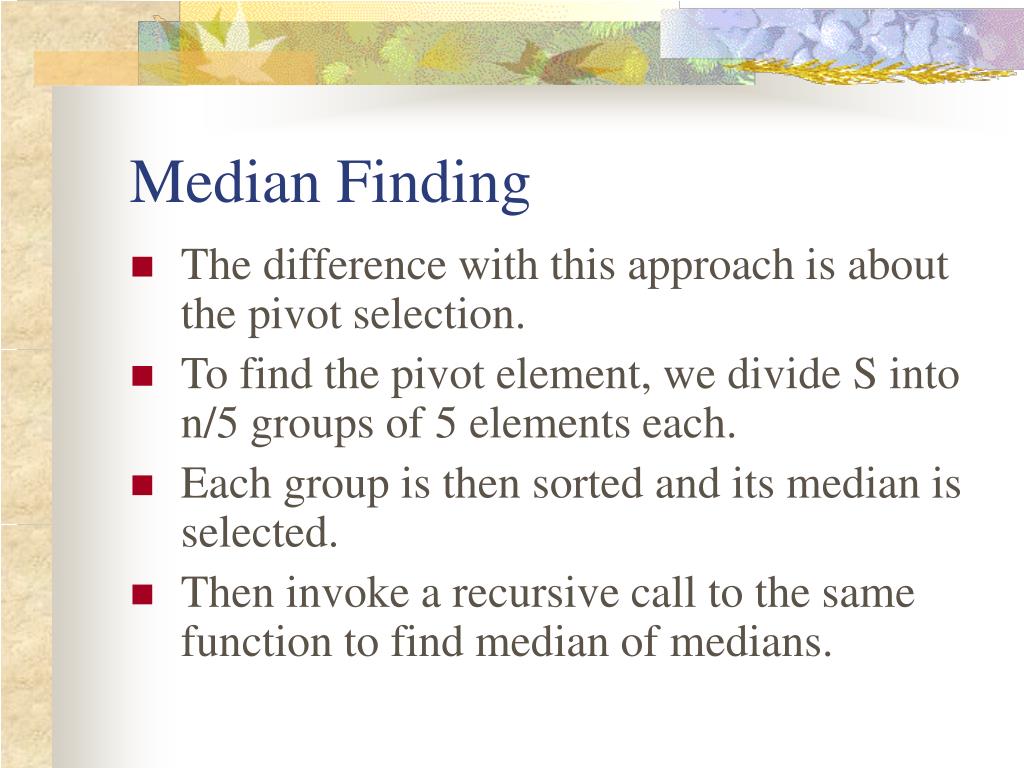 Median Finding

- The difference with this approach is about the pivot selection.
- To find the pivot element, we divide S into n/5 groups of 5 elements each.
- Each group is then sorted and its median is selected.
- Then invoke a recursive call to the same function to find median of medians.